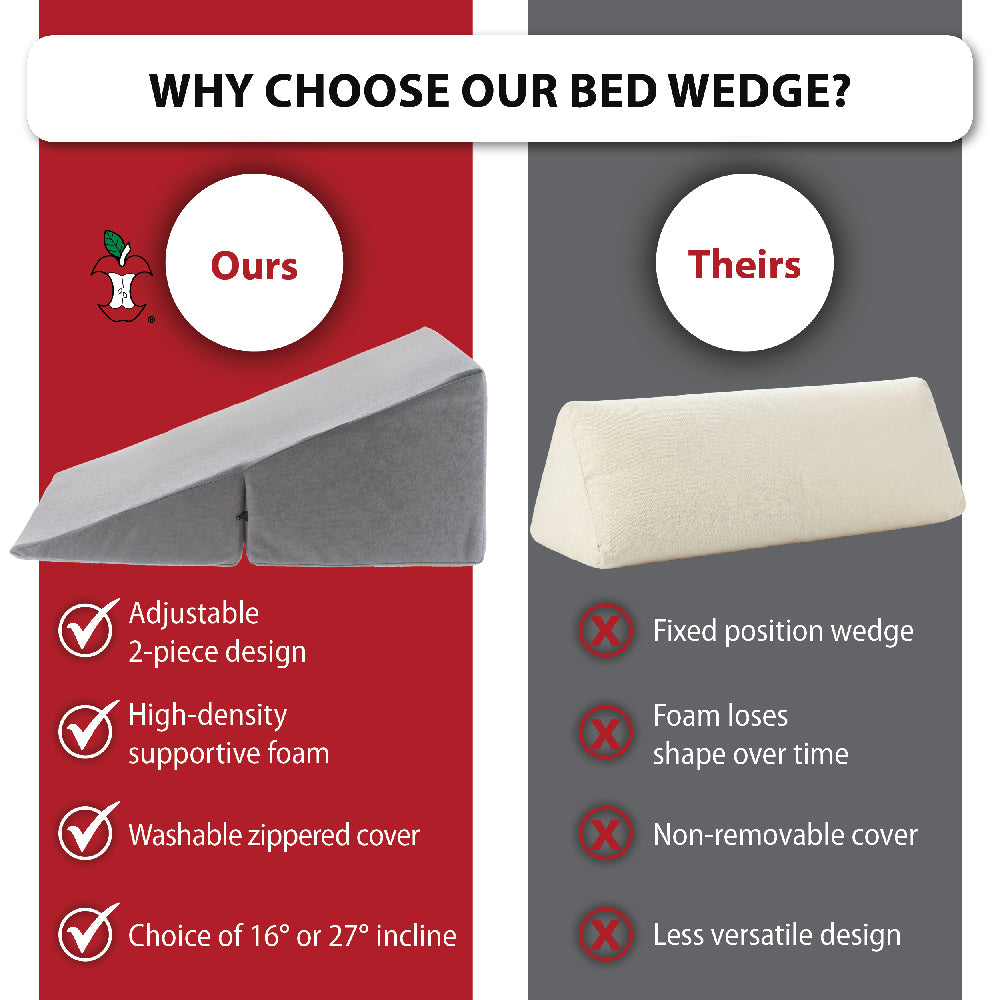 WHY CHOOSE OUR BED WEDGE?

Ours

Adjustable 2-piece design

High-density supportive foam

Washable zippered cover

Choice of 16° or 27° incline

Theirs

Fixed position wedge

Foam loses shape over time

Non-removable cover

Less versatile design